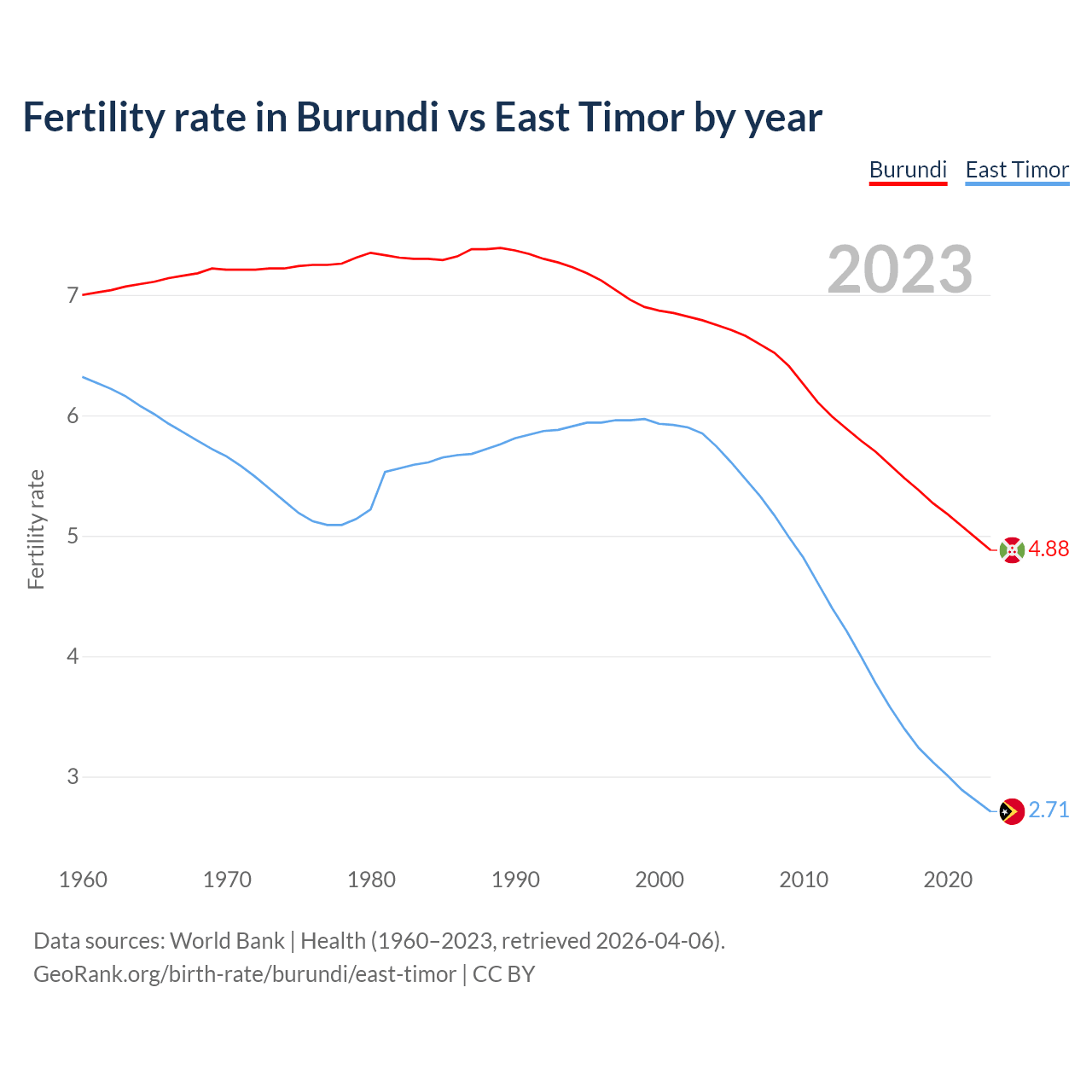 Fertility rate in Burundi vs East Timor by year

Burundi East Timor

2023

Fertility rate

7
6
5
4
3

4.88
2.71

1960 1970 1980 1990 2000 2010 2020

Data sources: World Bank | Health (1960–2023, retrieved 2026-04-06).
GeoRank.org/birth-rate/burundi/east-timor | CC BY